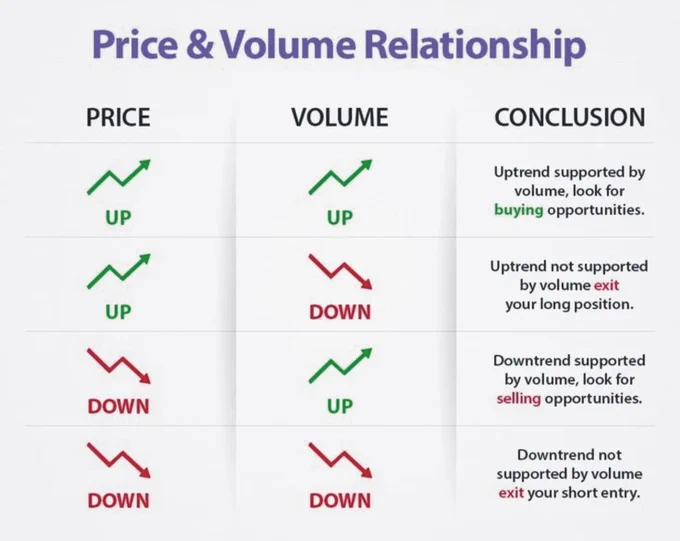 Price & Volume Relationship

| PRICE | VOLUME | CONCLUSION |
|---|---|---|
| UP | UP | Uptrend supported by volume, look for buying opportunities. |
| UP | DOWN | Uptrend not supported by volume exit your long position. |
| DOWN | UP | Downtrend supported by volume, look for selling opportunities. |
| DOWN | DOWN | Downtrend not supported by volume exit your short entry. |